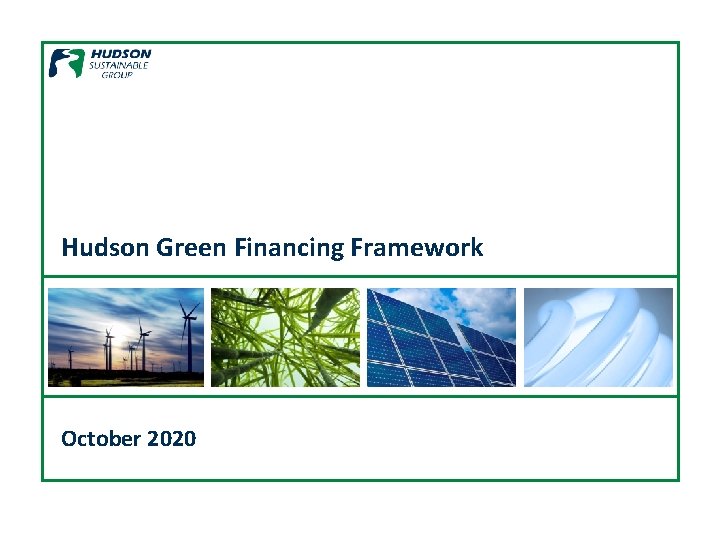 HUDSON
SUSTAINABLE
GROUP

Hudson Green Financing Framework

October 2020